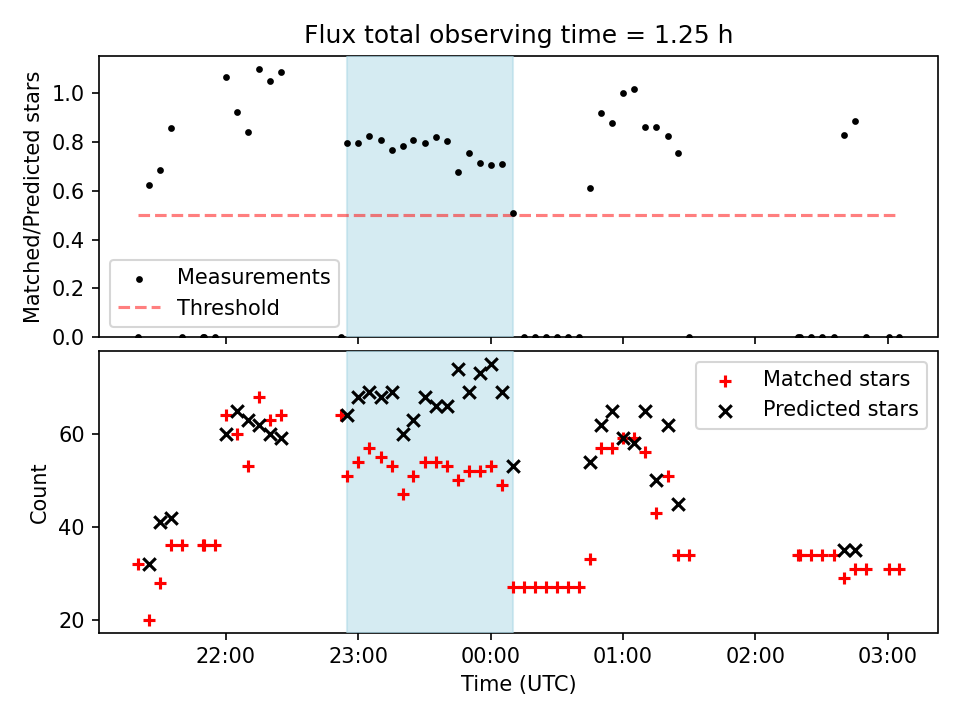 Flux total observing time = 1.25 h

Matched/Predicted stars

1.0
0.8
0.6
0.4
0.2
0.0

Measurements
Threshold

Count

60
40
20

Matched stars
Predicted stars

22:00
23:00
00:00
01:00
02:00
03:00

Time (UTC)